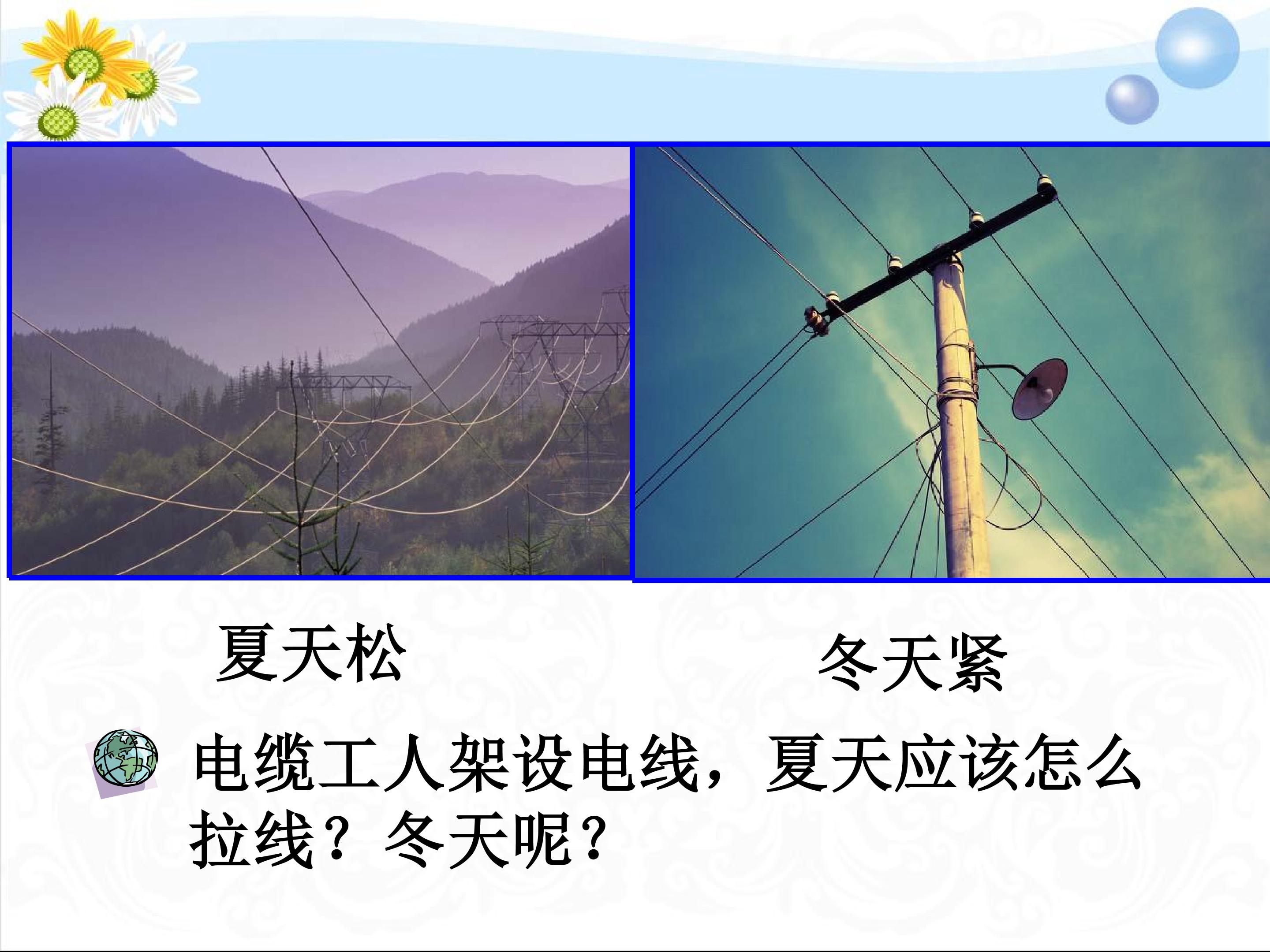 夏天松

冬天紧

电缆工人架设电线，夏天应该怎么拉线？冬天呢？